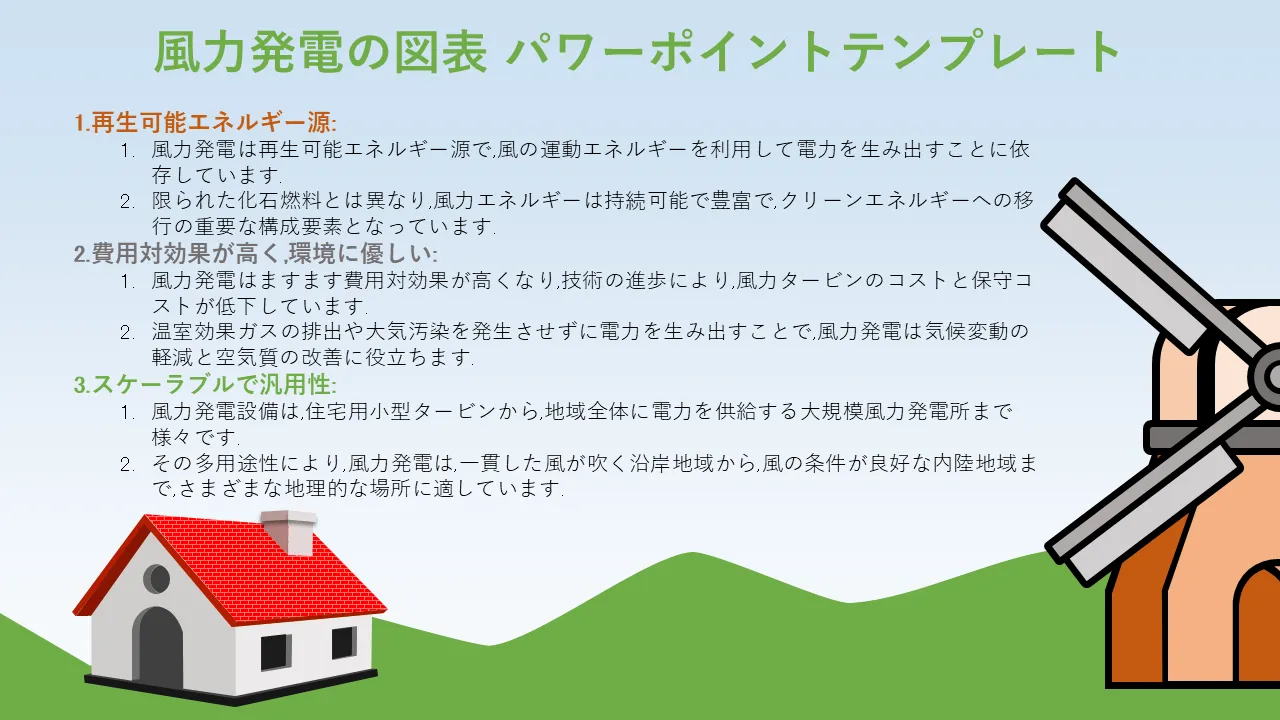 風力発電の図表 パワーポイントテンプレート

1.再生可能エネルギー源:

1. 風力発電は再生可能エネルギー源で,風の運動エネルギーを利用して電力を生み出すことに依存しています.
2. 限られた化石燃料とは異なり,風力エネルギーは持続可能で豊富で,クリーンエネルギーへの移行の重要な構成要素となっています.

2.費用対効果が高く,環境に優しい:

1. 風力発電はますます費用対効果が高くなり,技術の進歩により,風力タービンのコストと保守コストが低下しています.
2. 温室効果ガスの排出や大気汚染を発生させずに電力を生み出すことで,風力発電は気候変動の軽減と空気質の改善に役立ちます.

3.スケーラブルで汎用性:

1. 風力発電設備は,住宅用小型タービンから,地域全体に電力を供給する大規模風力発電所まで様々です.
2. その多用途性により,風力発電は,一貫した風が吹く沿岸地域から,風の条件が良好な内陸地域まで,さまざまな地理的な場所に適しています.